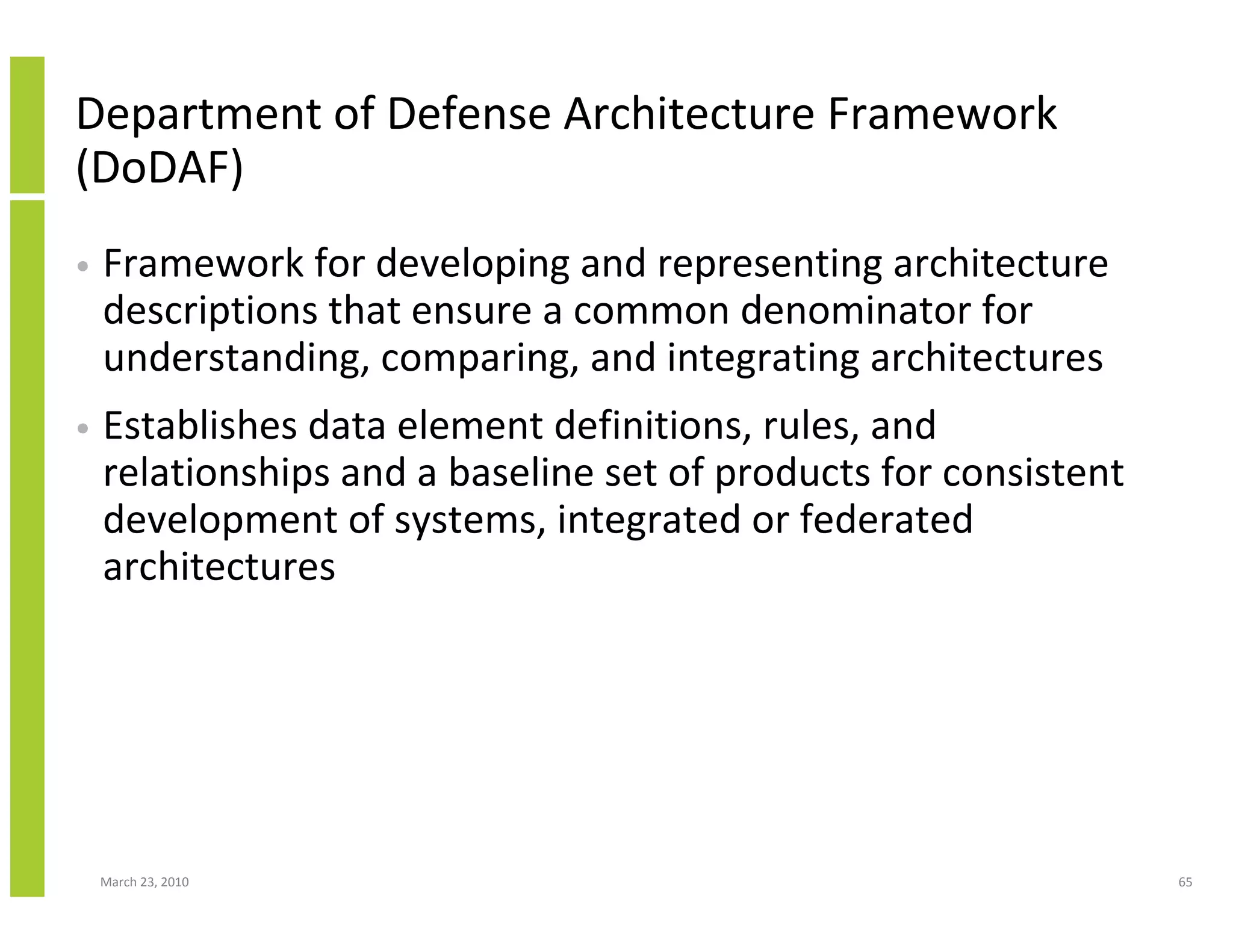 Department of Defense Architecture Framework (DoDAF)

• Framework for developing and representing architecture descriptions that ensure a common denominator for understanding, comparing, and integrating architectures

• Establishes data element definitions, rules, and relationships and a baseline set of products for consistent development of systems, integrated or federated architectures

March 23, 2010

65